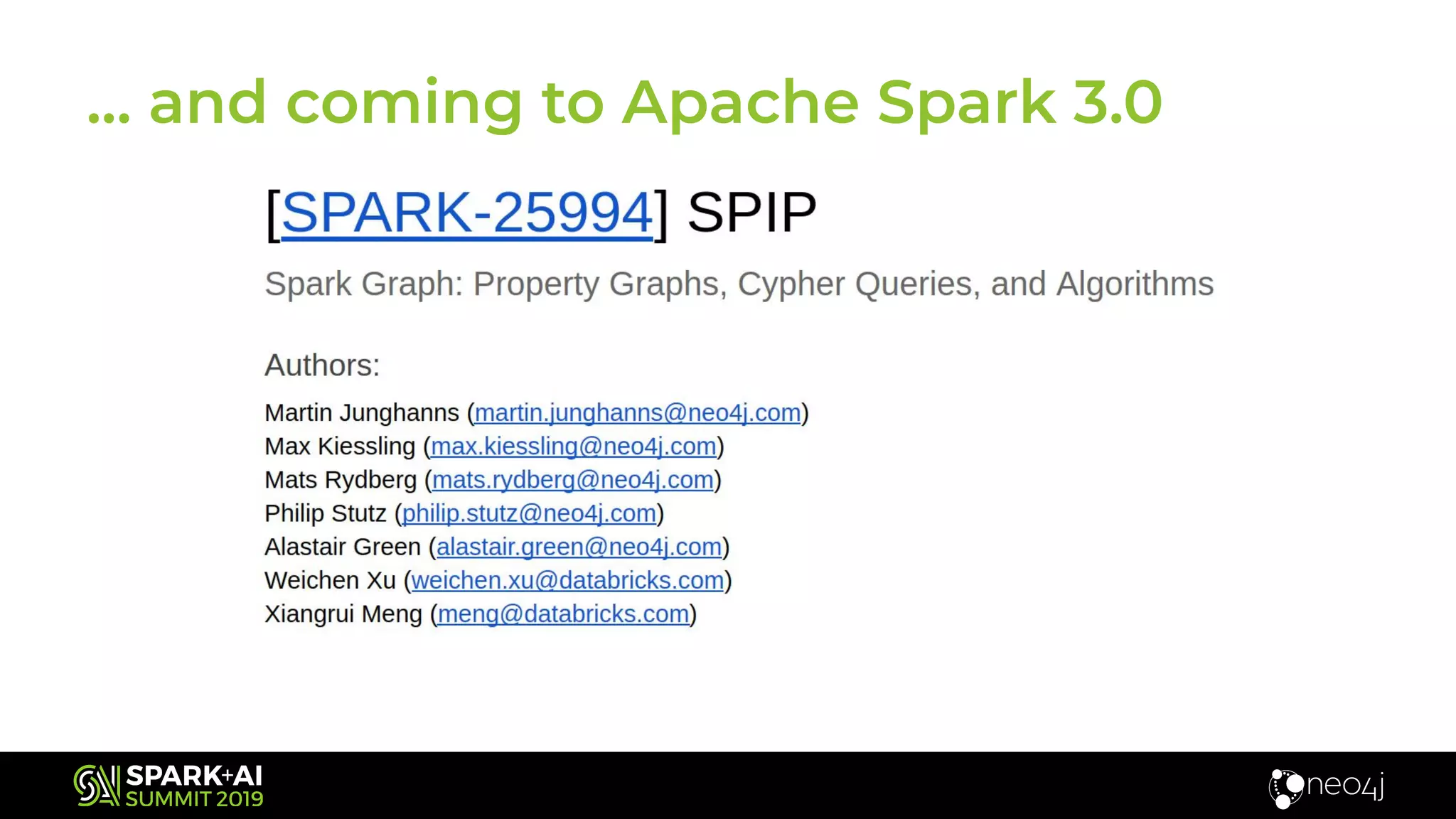 … and coming to Apache Spark 3.0

[SPARK-25994] SPIP

Spark Graph: Property Graphs, Cypher Queries, and Algorithms

Authors:

Martin Junghanns (martin.junghanns@neo4j.com)
Max Kiessling (max.kiessling@neo4j.com)
Mats Rydberg (mats.rydberg@neo4j.com)
Philip Stutz (philip.stutz@neo4j.com)
Alastair Green (alastair.green@neo4j.com)
Weichen Xu (weichen.xu@databricks.com)
Xiangrui Meng (meng@databricks.com)

SPARK+AI SUMMIT 2019

neo4j